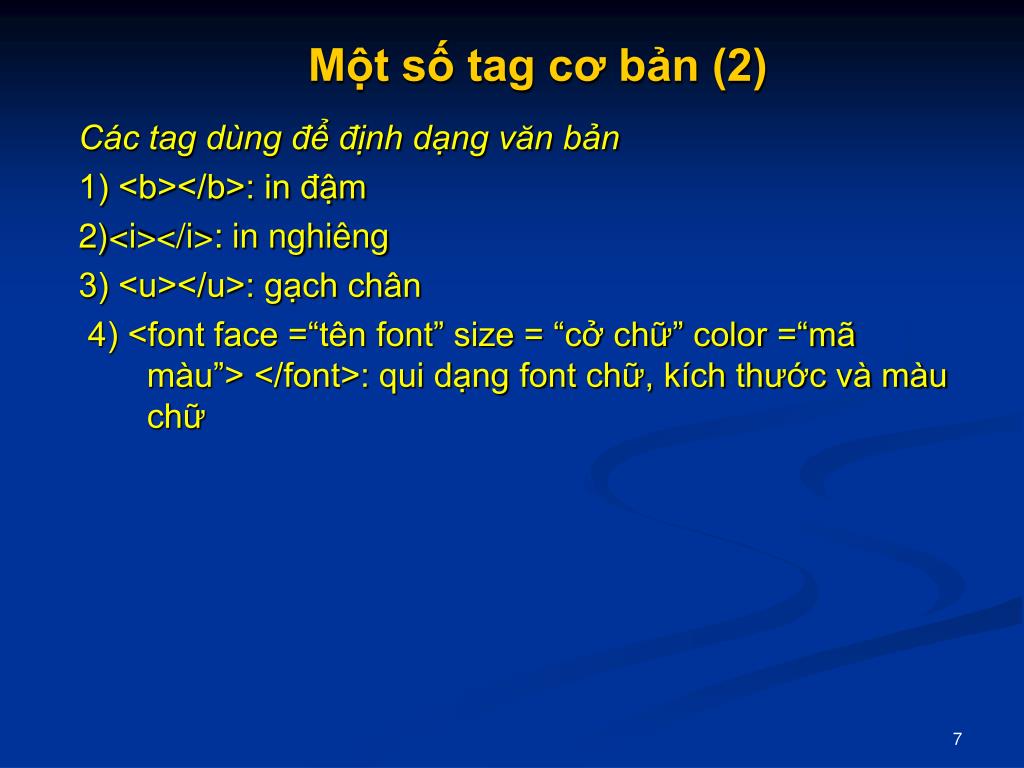 Một số tag cơ bản (2)

Các tag dùng để định dạng văn bản

1) <b></b>: in đậm

2)<i></i>: in nghiêng

3) <u></u>: gạch chân

4) <font face =“tên font” size = “cở chữ” color =“mã màu”> </font>: qui dạng font chữ, kích thước và màu chữ

7